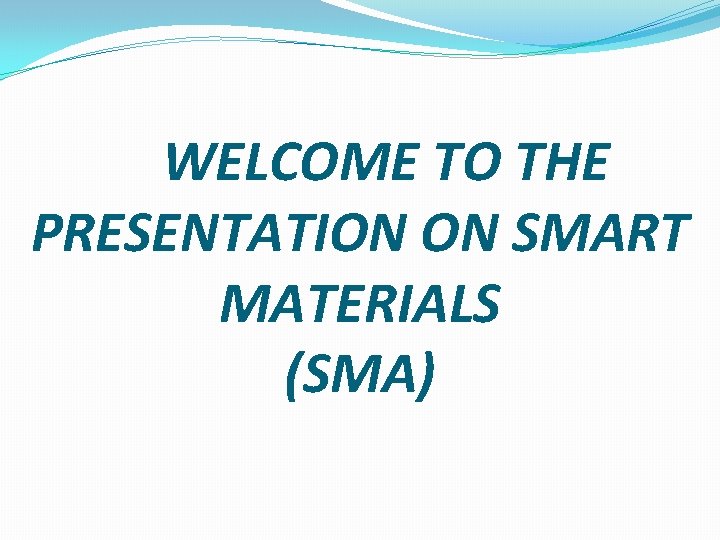 WELCOME TO THE PRESENTATION ON SMART MATERIALS
(SMA)